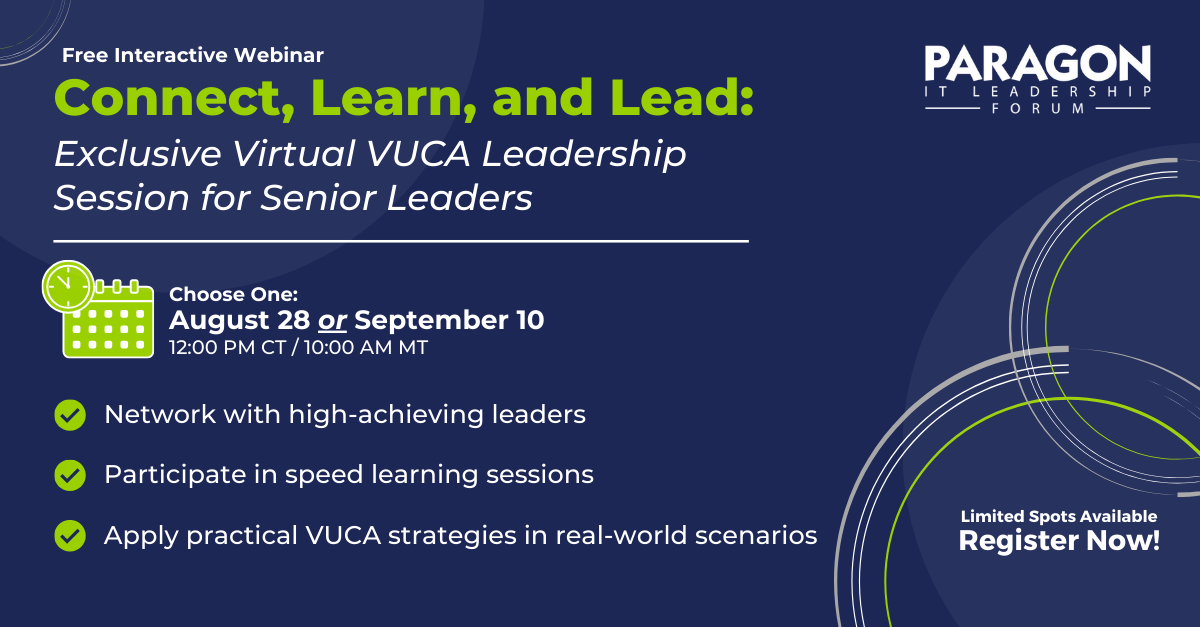 Free Interactive Webinar

Connect, Learn, and Lead:

Exclusive Virtual VUCA Leadership Session for Senior Leaders

PARAGON
IT LEADERSHIP
FORUM

Choose One:
August 28 or September 10
12:00 PM CT / 10:00 AM MT

Network with high-achieving leaders

Participate in speed learning sessions

Apply practical VUCA strategies in real-world scenarios

Limited Spots Available
Register Now!